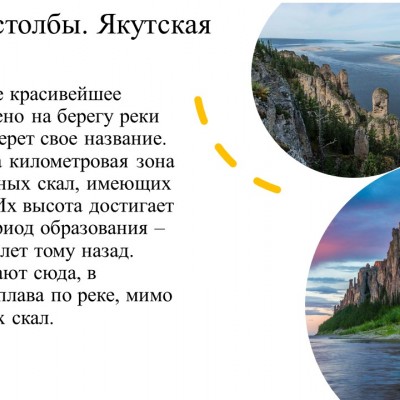 столбы. Якутская

е красивейшее ено на берегу реки ерет свое название. а километровая зона ных скал, имеющих Их высота достигает риод образования – лет тому назад. ают сюда, в плава по реке, мимо х скал.